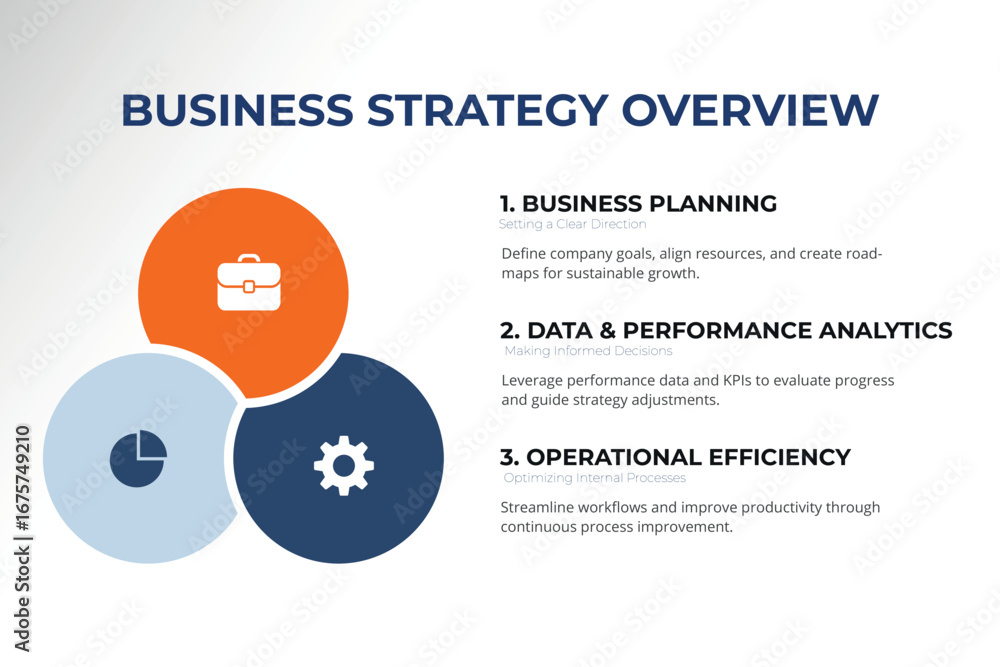 BUSINESS STRATEGY OVERVIEW

1. BUSINESS PLANNING
Setting a Clear Direction

Define company goals, align resources, and create roadmaps for sustainable growth.

2. DATA & PERFORMANCE ANALYTICS
Making Informed Decisions

Leverage performance data and KPIs to evaluate progress and guide strategy adjustments.

3. OPERATIONAL EFFICIENCY
Optimizing Internal Processes

Streamline workflows and improve productivity through continuous process improvement.

Adobe Stock | #1675749210